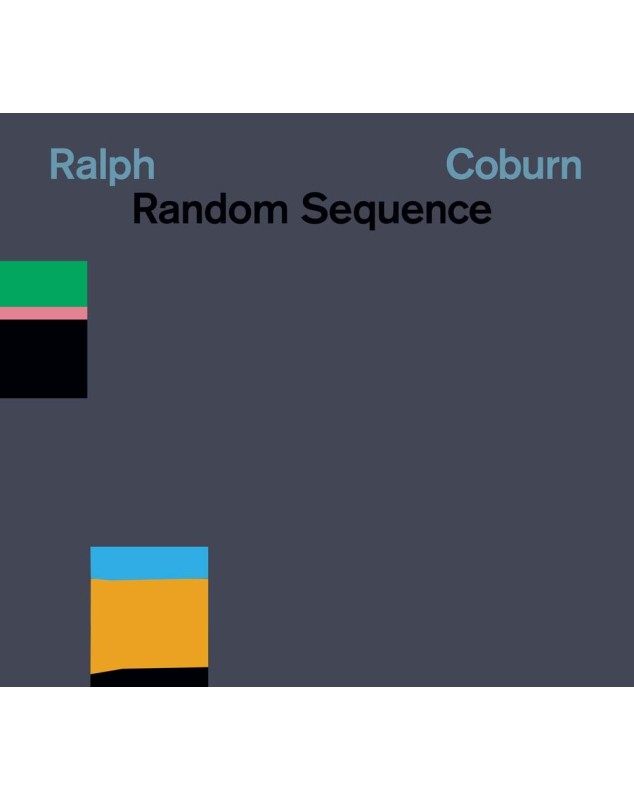 Ralph Coburn
Random Sequence